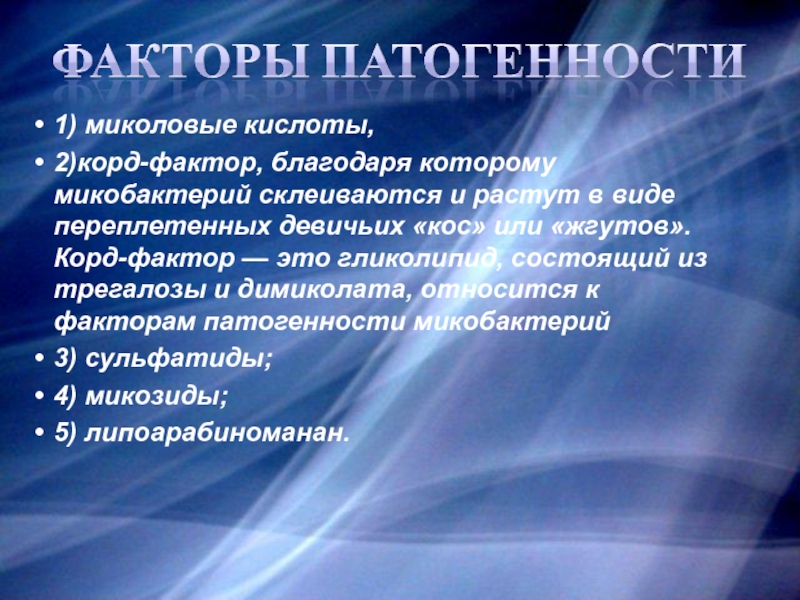 ФАКТОРЫ ПАТОГЕННОСТИ

• 1) миколовые кислоты,

• 2)корд-фактор, благодаря которому микобактерий склеиваются и растут в виде переплетенных девичьих «кос» или «жгутов». Корд-фактор — это гликолипид, состоящий из трегалозы и димиколата, относится к факторам патогенности микобактерий

• 3) сульфатиды;

• 4) микозиды;

• 5) липоарабиноманан.